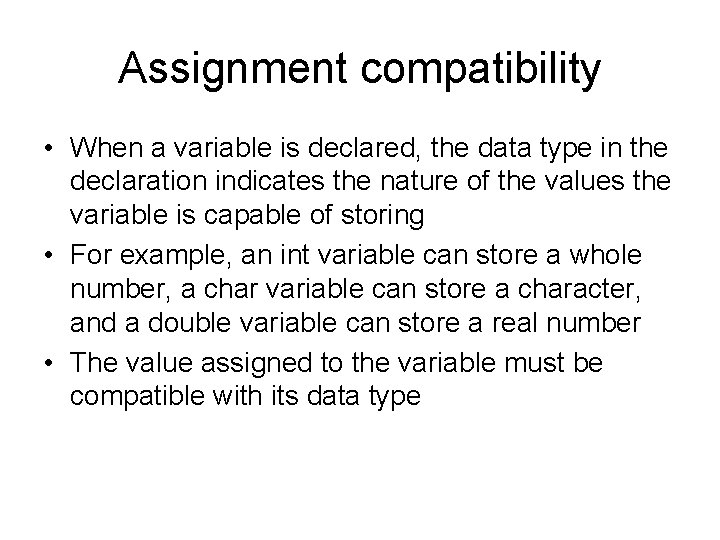 Assignment compatibility

• When a variable is declared, the data type in the declaration indicates the nature of the values the variable is capable of storing

• For example, an int variable can store a whole number, a char variable can store a character, and a double variable can store a real number

• The value assigned to the variable must be compatible with its data type